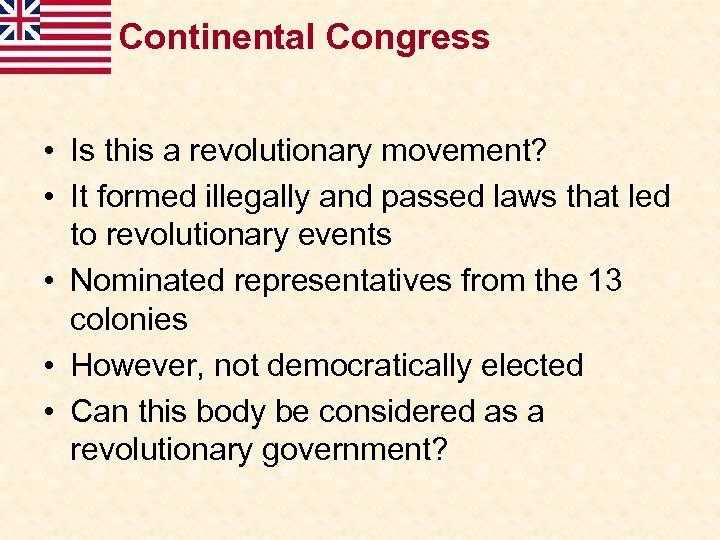 Continental Congress

• Is this a revolutionary movement?
• It formed illegally and passed laws that led to revolutionary events
• Nominated representatives from the 13 colonies
• However, not democratically elected
• Can this body be considered as a revolutionary government?